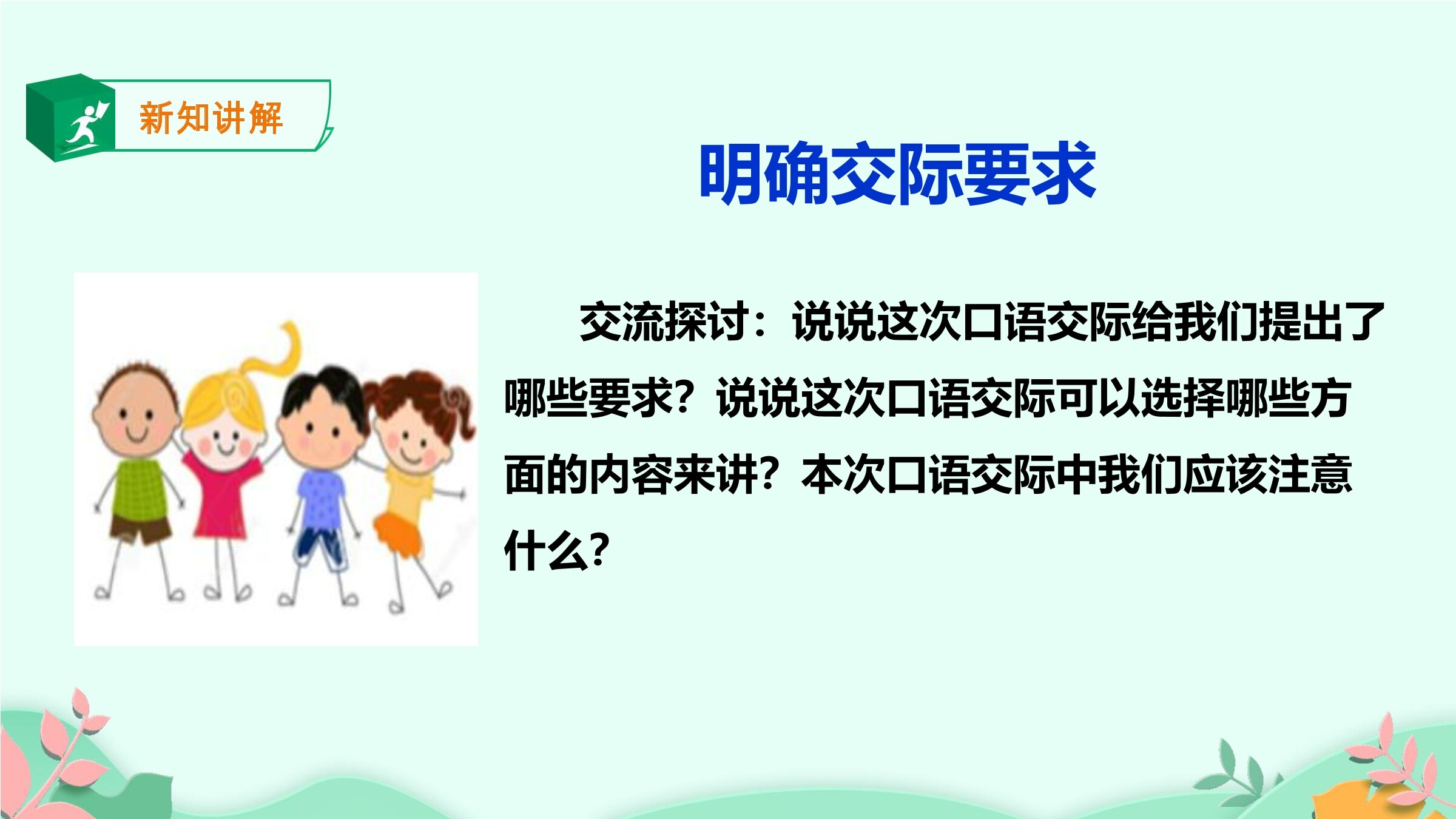 新知讲解

明确交际要求

交流探讨：说说这次口语交际给我们提出了哪些要求？说说这次口语交际可以选择哪些方面的内容来讲？本次口语交际中我们应该注意什么？